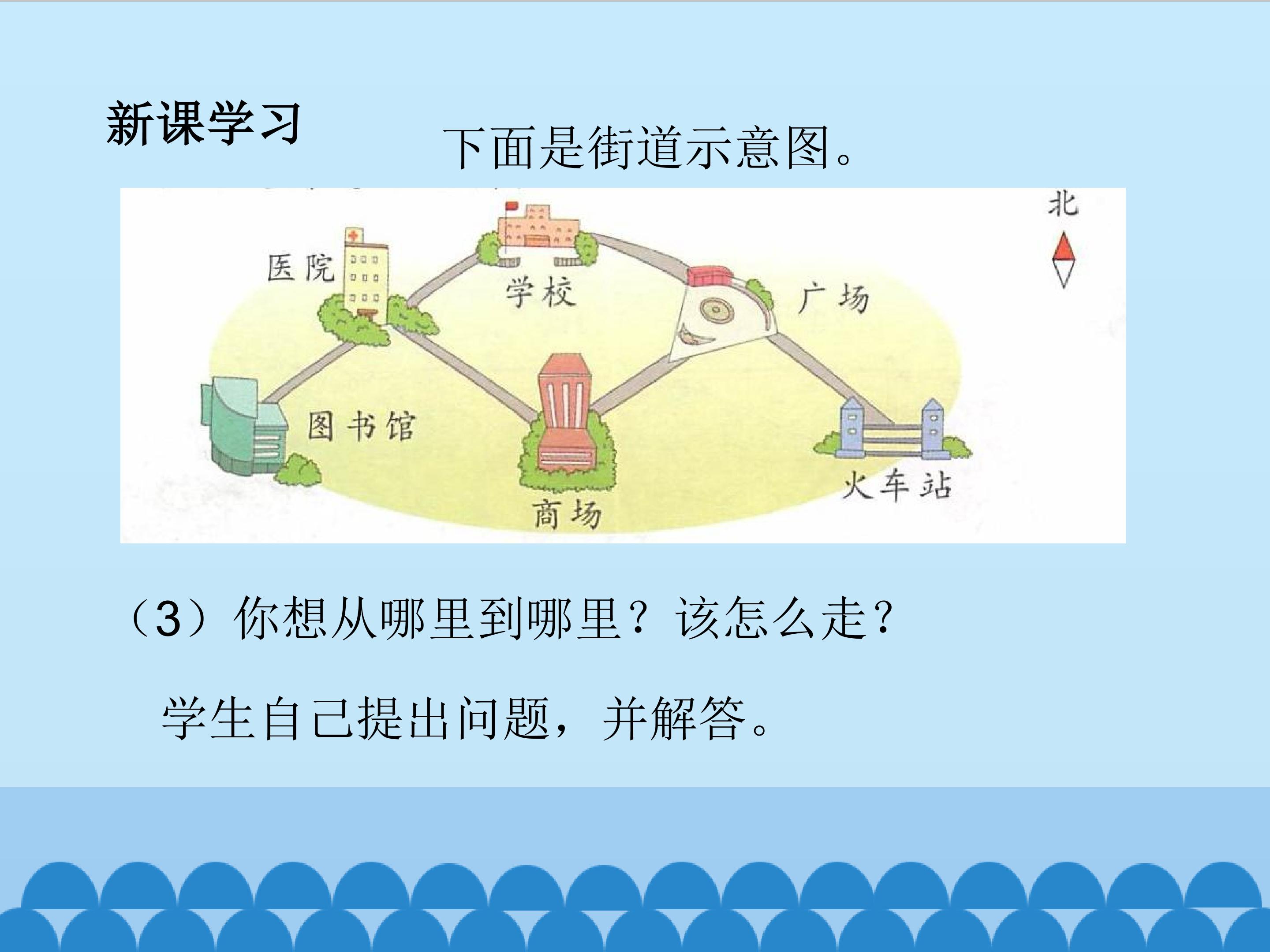 新课学习

下面是街道示意图。

北

医院

学校

广场

图书馆

商场

火车站

（3）你想从哪里到哪里？该怎么走？

学生自己提出问题，并解答。